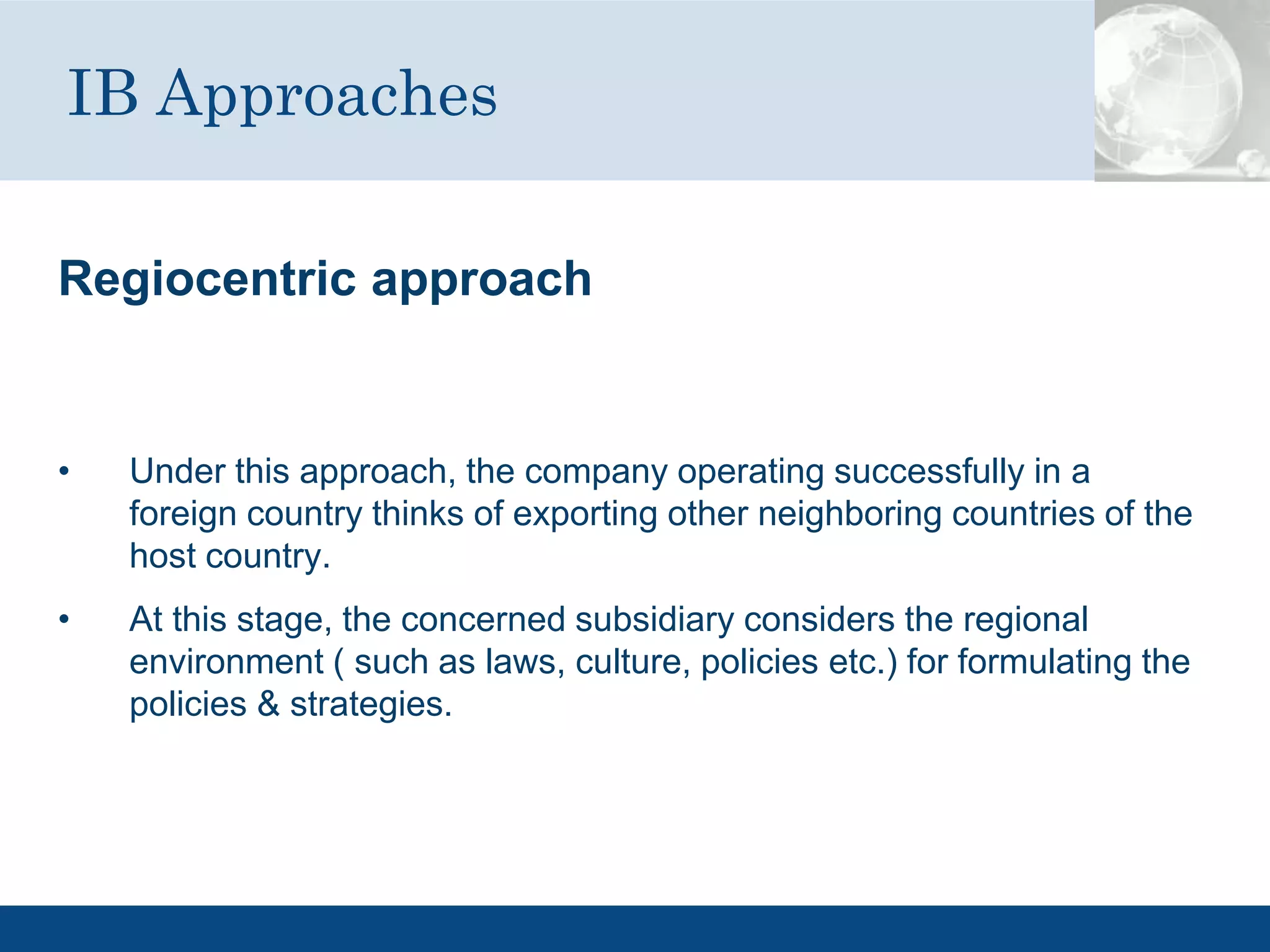 IB Approaches

Regiocentric approach

• Under this approach, the company operating successfully in a foreign country thinks of exporting other neighboring countries of the host country.

• At this stage, the concerned subsidiary considers the regional environment ( such as laws, culture, policies etc.) for formulating the policies & strategies.